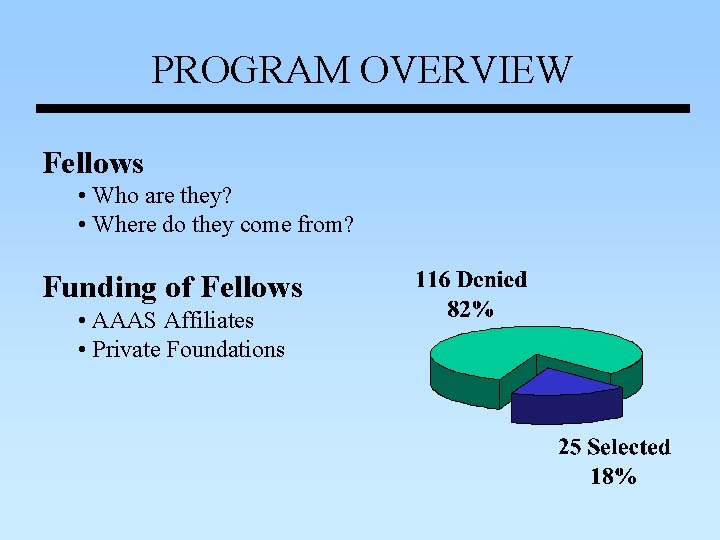 PROGRAM OVERVIEW

Fellows
• Who are they?
• Where do they come from?

Funding of Fellows
• AAAS Affiliates
• Private Foundations

116 Denied
82%

25 Selected
18%